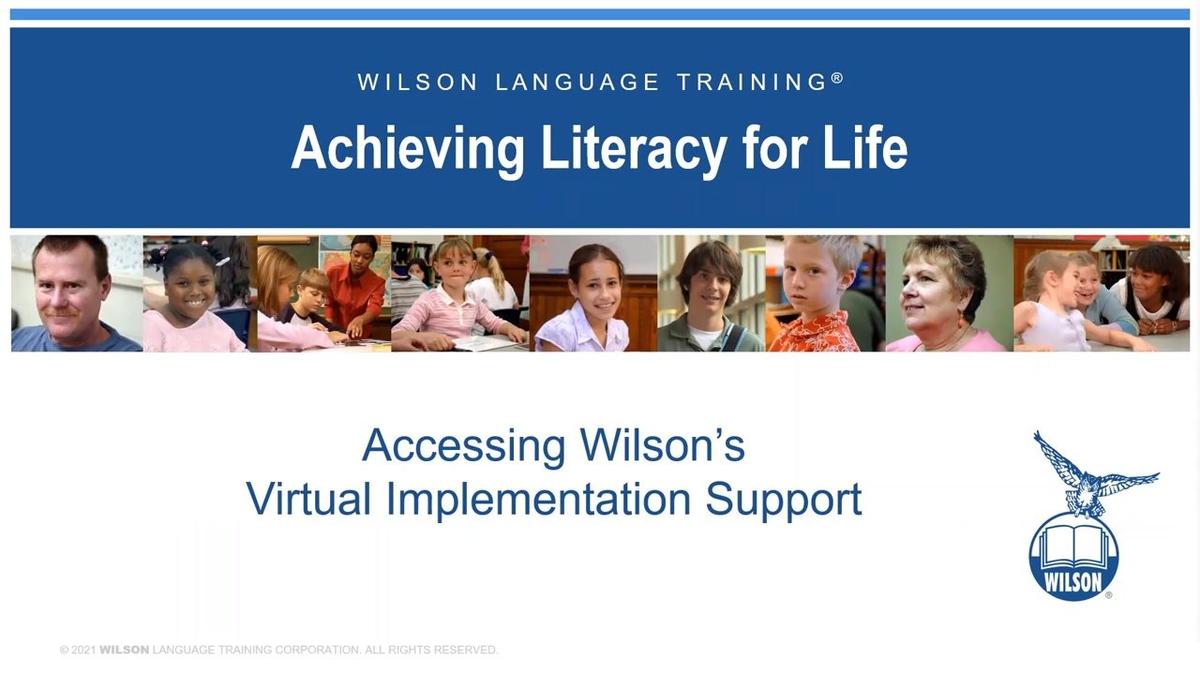 WILSON LANGUAGE TRAINING®

Achieving Literacy for Life

Accessing Wilson's Virtual Implementation Support

WILSON®

© 2021 WILSON LANGUAGE TRAINING CORPORATION. ALL RIGHTS RESERVED.